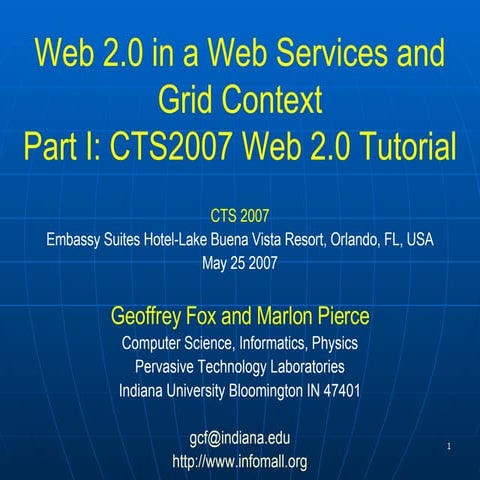 Web 2.0 in a Web Services and Grid Context
Part I: CTS2007 Web 2.0 Tutorial

CTS 2007
Embassy Suites Hotel-Lake Buena Vista Resort, Orlando, FL, USA
May 25 2007

Geoffrey Fox and Marlon Pierce
Computer Science, Informatics, Physics
Pervasive Technology Laboratories
Indiana University Bloomington IN 47401

gcf@indiana.edu
http://www.infomall.org

1